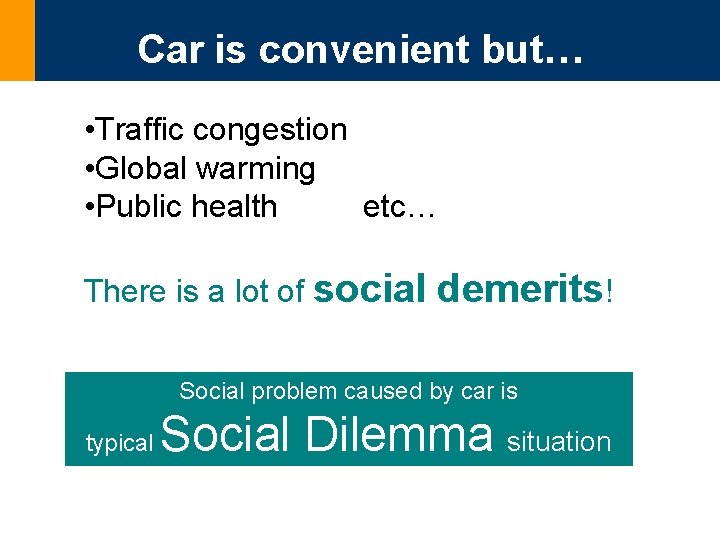 Car is convenient but…

•Traffic congestion
•Global warming
•Public health etc…

There is a lot of social demerits!

Social problem caused by car is typical Social Dilemma situation